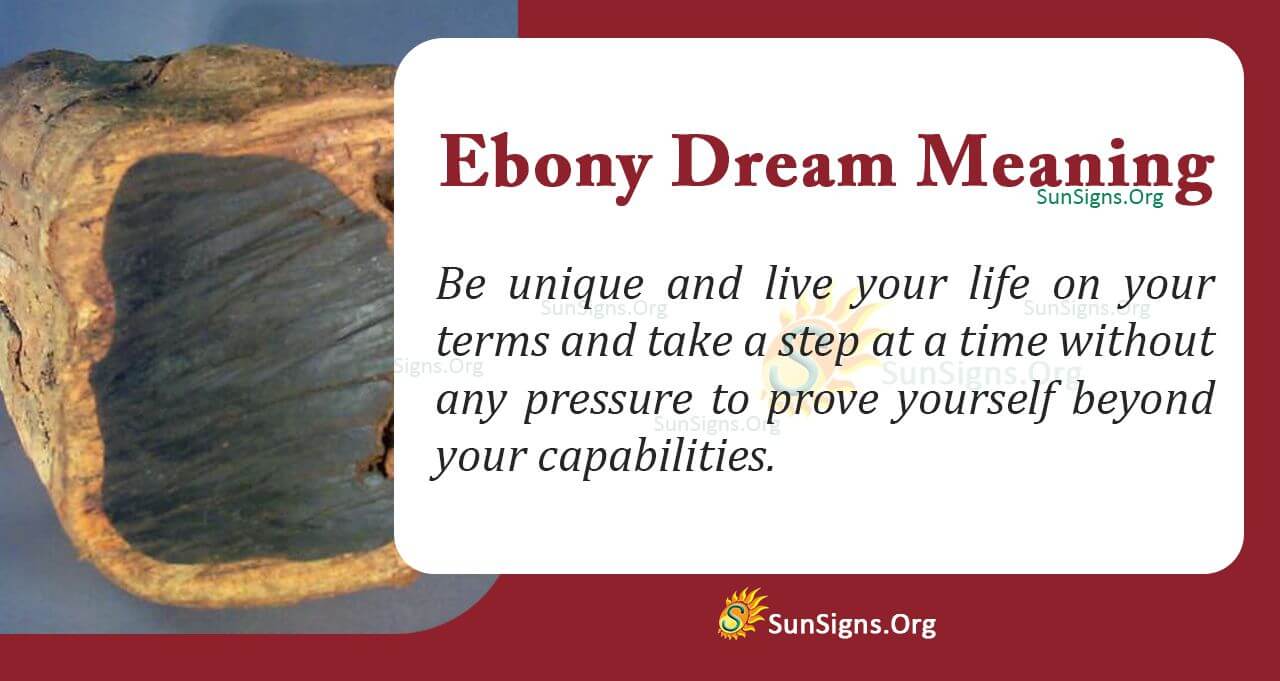 Ebony Dream Meaning
SunSigns.Org

Be unique and live your life on your terms and take a step at a time without any pressure to prove yourself beyond your capabilities.

SunSigns.Org SunSigns.Org Signs.Org SunSigns.Org SunSigns.Org

SunSigns.Org